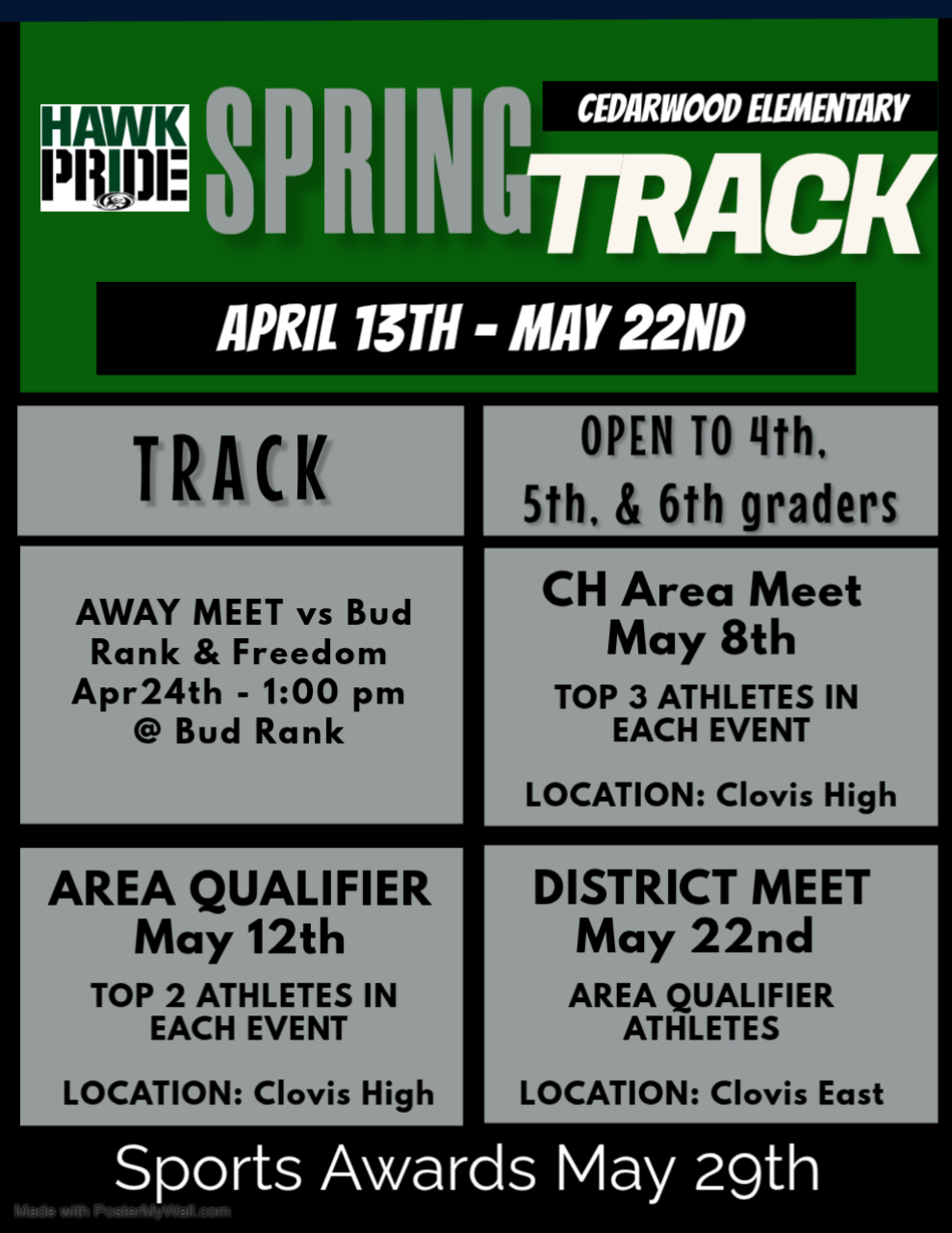 HAWK PRIDE

SPRING

CEDARWOOD ELEMENTARY

TRACK

APRIL 13TH - MAY 22ND

TRACK

OPEN TO 4th, 5th, & 6th graders

AWAY MEET vs Bud Rank & Freedom Apr24th - 1:00 pm @ Bud Rank

CH Area Meet May 8th

TOP 3 ATHLETES IN EACH EVENT

LOCATION: Clovis High

AREA QUALIFIER May 12th

TOP 2 ATHLETES IN EACH EVENT

LOCATION: Clovis High

DISTRICT MEET May 22nd

AREA QUALIFIER ATHLETES

LOCATION: Clovis East

Sports Awards May 29th

Made with PosterMyWall.com